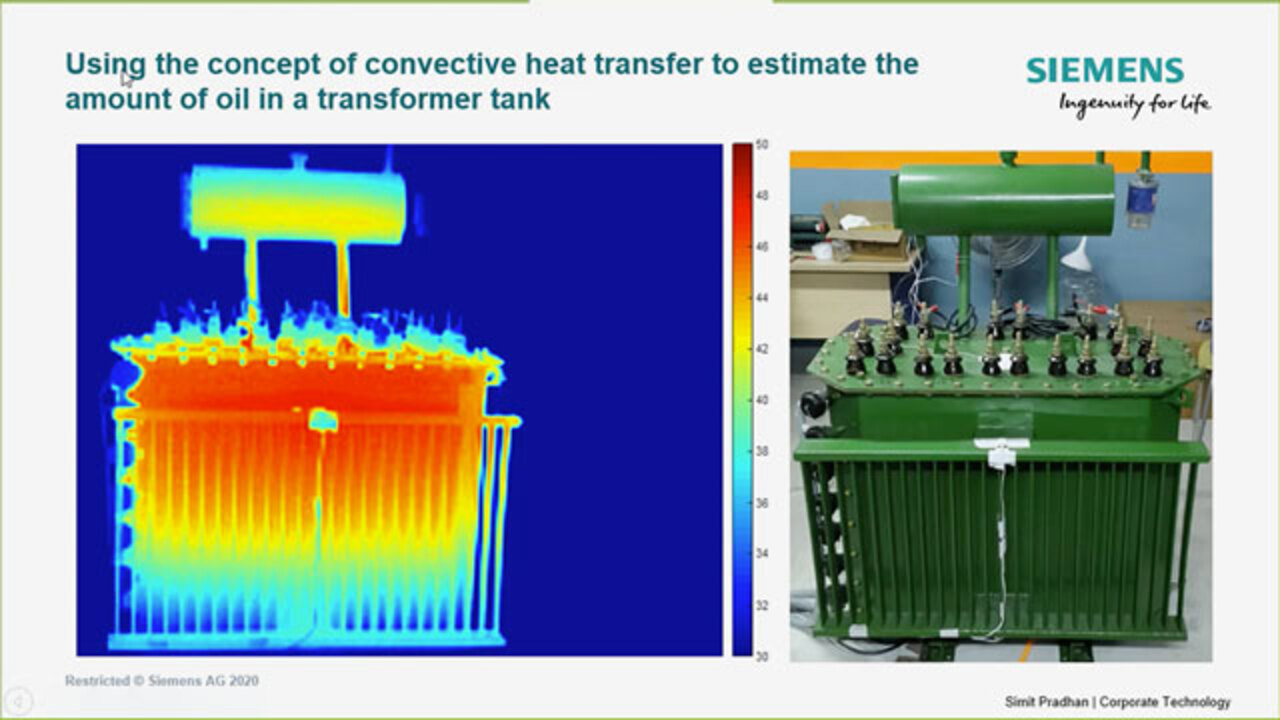 Using the concept of convective heat transfer to estimate the amount of oil in a transformer tank

SIEMENS
Ingenuity for life

50
48
46
44
42
40
38
36
34
32
30

Restricted © Siemens AG 2020

Simit Pradhan | Corporate Technology